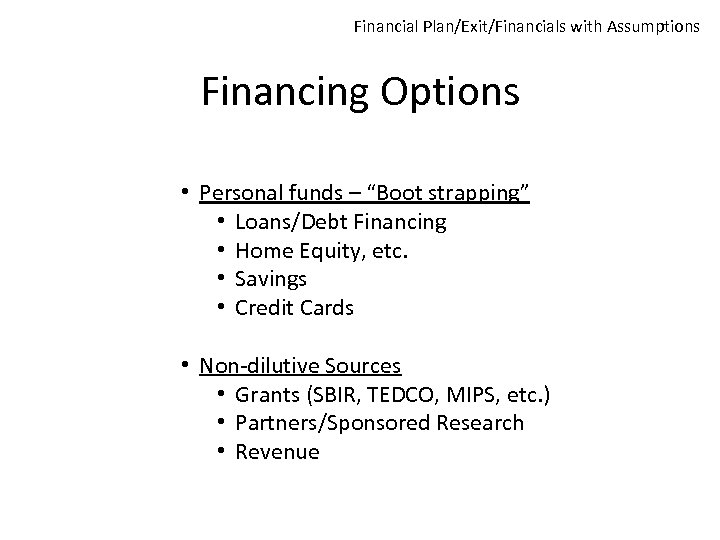 Financial Plan/Exit/Financials with Assumptions

Financing Options

• Personal funds – “Boot strapping”
  • Loans/Debt Financing
  • Home Equity, etc.
  • Savings
  • Credit Cards

• Non-dilutive Sources
  • Grants (SBIR, TEDCO, MIPS, etc.)
  • Partners/Sponsored Research
  • Revenue